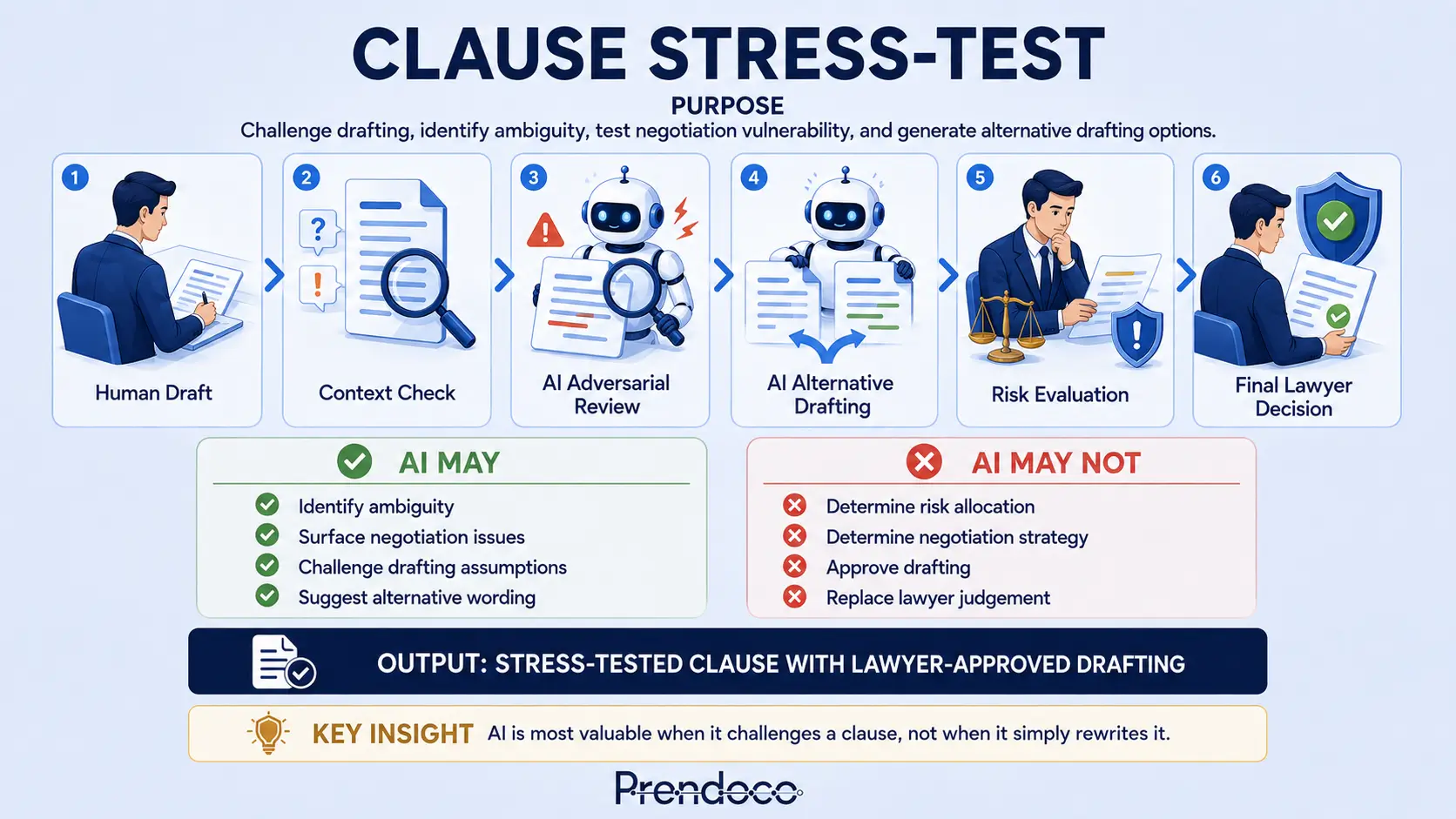 CLAUSE STRESS-TEST

PURPOSE

Challenge drafting, identify ambiguity, test negotiation vulnerability, and generate alternative drafting options.

1 Human Draft

2 Context Check

3 AI Adversarial Review

4 AI Alternative Drafting

5 Risk Evaluation

6 Final Lawyer Decision

AI MAY

Identify ambiguity
Surface negotiation issues
Challenge drafting assumptions
Suggest alternative wording

AI MAY NOT

Determine risk allocation
Determine negotiation strategy
Approve drafting
Replace lawyer judgement

OUTPUT: STRESS-TESTED CLAUSE WITH LAWYER-APPROVED DRAFTING

KEY INSIGHT AI is most valuable when it challenges a clause, not when it simply rewrites it.

Prendoco